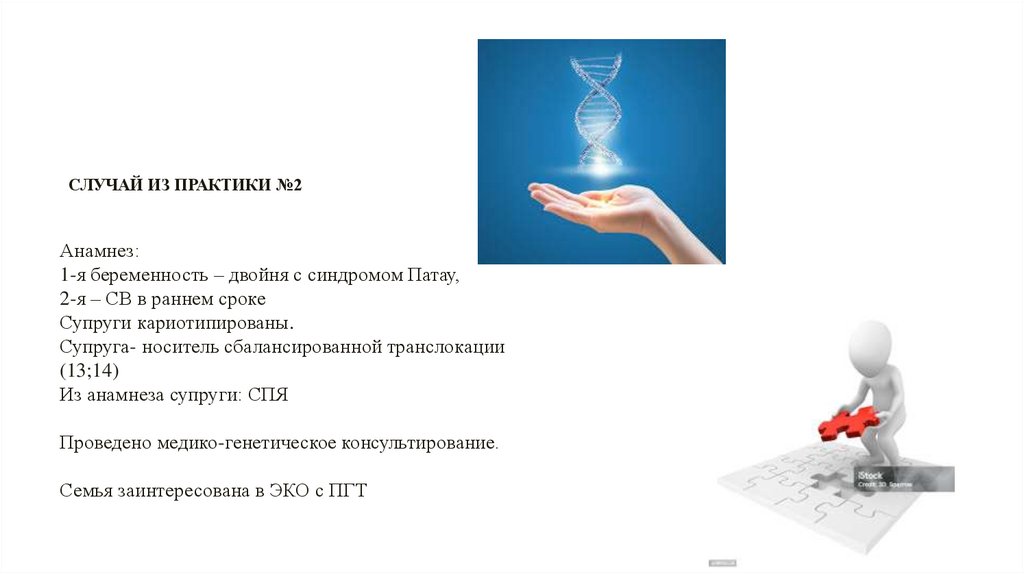 СЛУЧАЙ ИЗ ПРАКТИКИ №2

Анамнез:
1-я беременность – двойня с синдромом Патау,
2-я – СВ в раннем сроке
Супруги кариотипированы.
Супруга- носитель сбалансированной транслокации (13;14)
Из анамнеза супруги: СПЯ

Проведено медико-генетическое консультирование.

Семья заинтересована в ЭКО с ПГТ

iStock
Credit: 3D_Sparrow